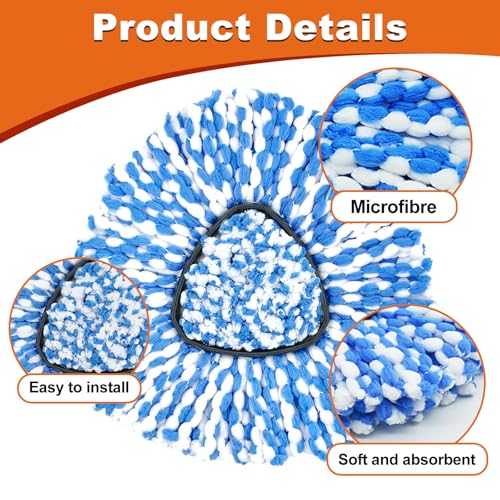 Product Details

Microfibre

Easy to install

Soft and absorbent